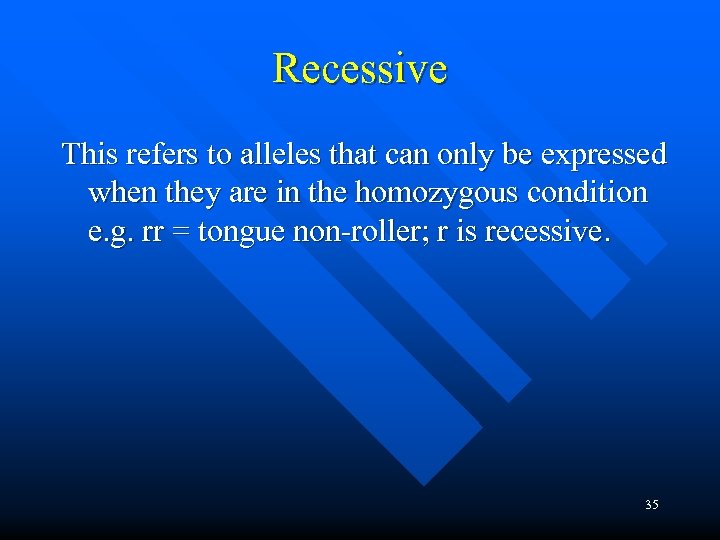 Recessive

This refers to alleles that can only be expressed when they are in the homozygous condition e.g. rr = tongue non-roller; r is recessive.

35